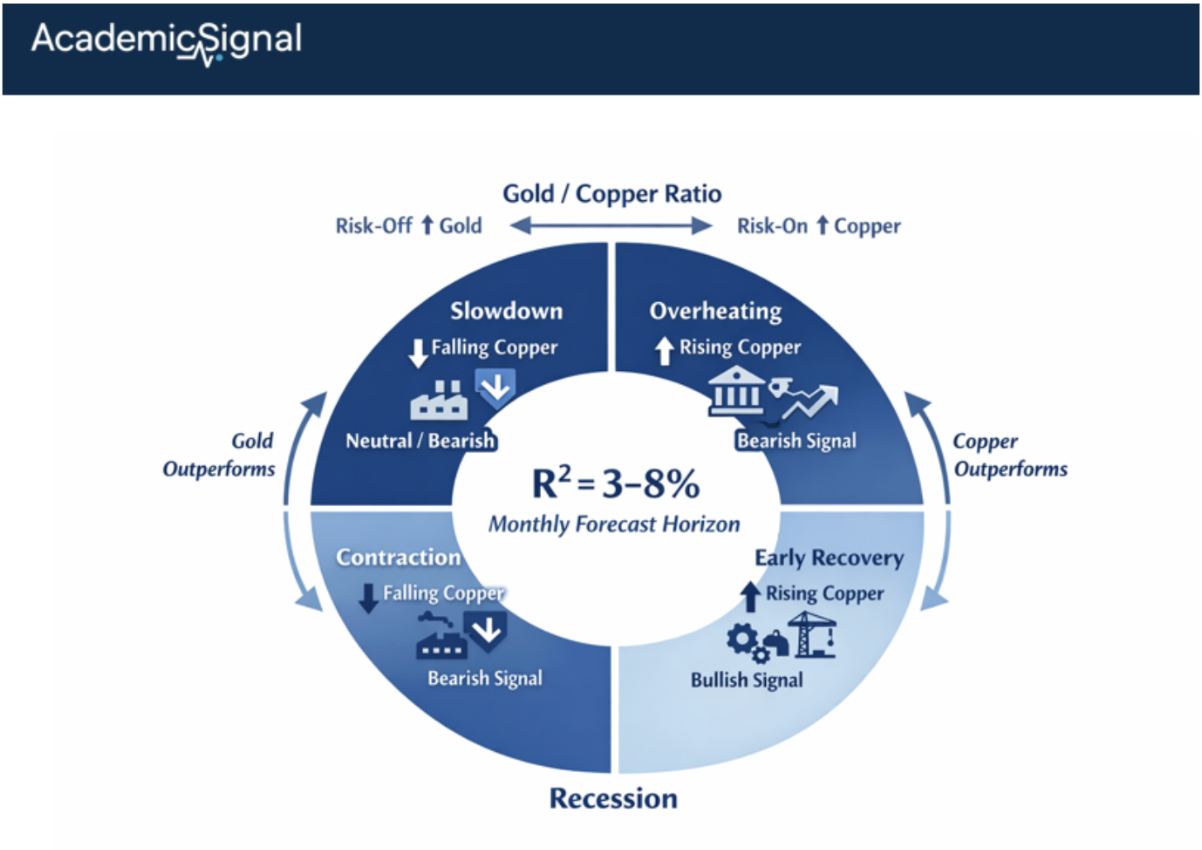 AcademicSignal

Gold / Copper Ratio

Risk-Off ↑ Gold

Risk-On ↑ Copper

Slowdown

↓ Falling Copper

Neutral / Bearish

Overheating

↑ Rising Copper

Bearish Signal

Gold Outperforms

Copper Outperforms

$R^2 = 3–8\%$

Monthly Forecast Horizon

Contraction

↓ Falling Copper

Bearish Signal

Early Recovery

↑ Rising Copper

Bullish Signal

Recession